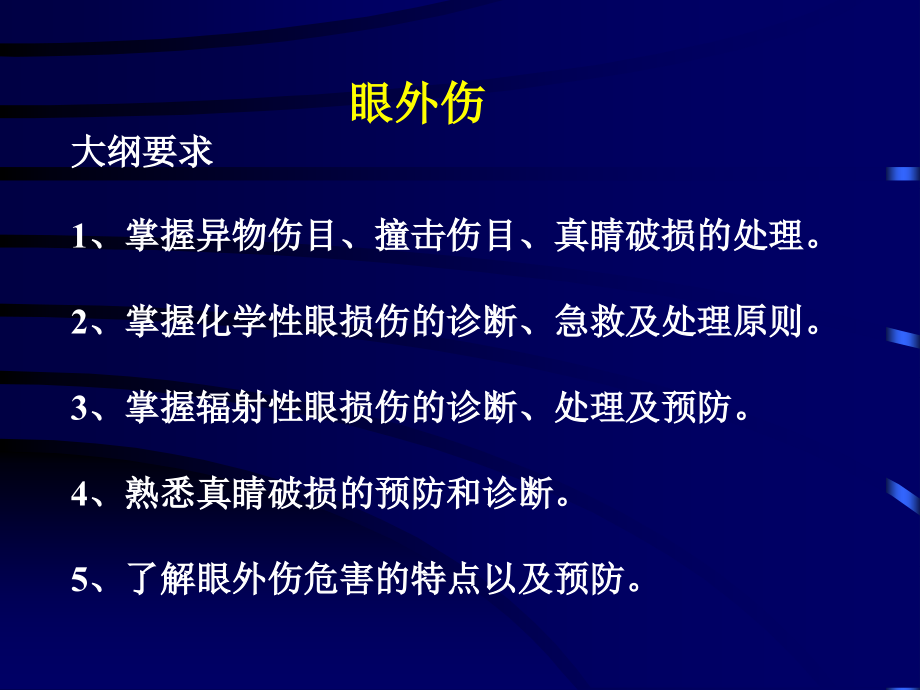 眼外伤

大纲要求

1、掌握异物伤目、撞击伤目、真睛破损的处理。

2、掌握化学性眼损伤的诊断、急救及处理原则。

3、掌握辐射性眼损伤的诊断、处理及预防。

4、熟悉真睛破损的预防和诊断。

5、了解眼外伤危害的特点以及预防。